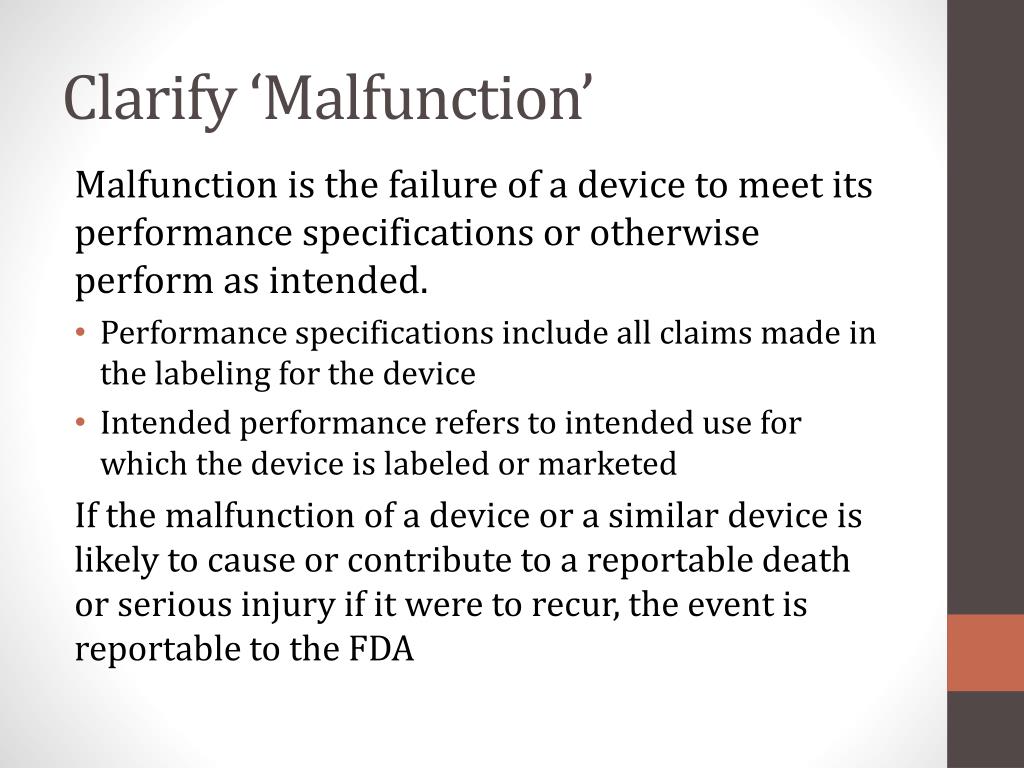 Clarify ‘Malfunction’

Malfunction is the failure of a device to meet its performance specifications or otherwise perform as intended.

• Performance specifications include all claims made in the labeling for the device
• Intended performance refers to intended use for which the device is labeled or marketed

If the malfunction of a device or a similar device is likely to cause or contribute to a reportable death or serious injury if it were to recur, the event is reportable to the FDA